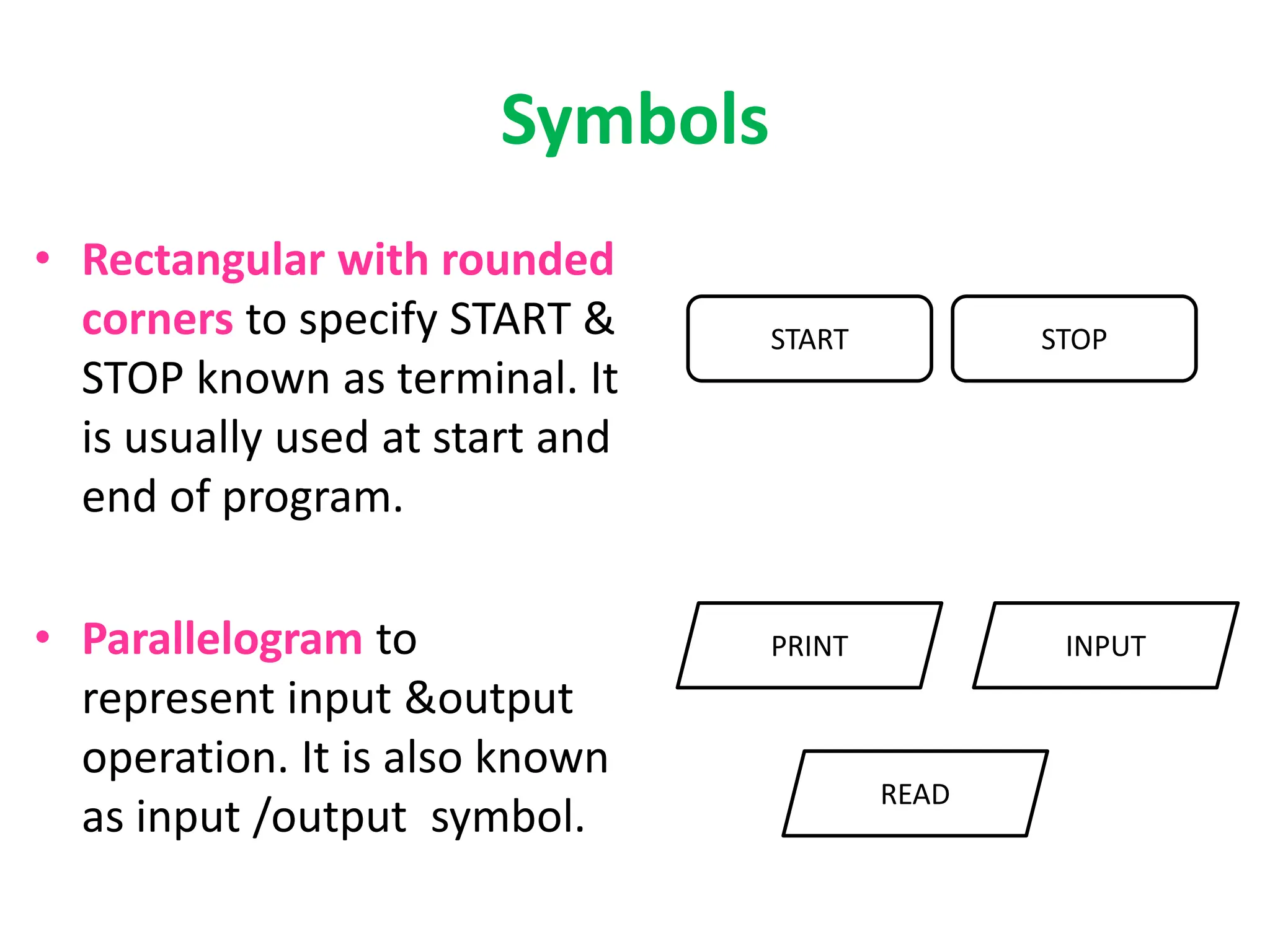 Symbols

• Rectangular with rounded corners to specify START & STOP known as terminal. It is usually used at start and end of program.

START

STOP

• Parallelogram to represent input &output operation. It is also known as input /output symbol.

PRINT

INPUT

READ